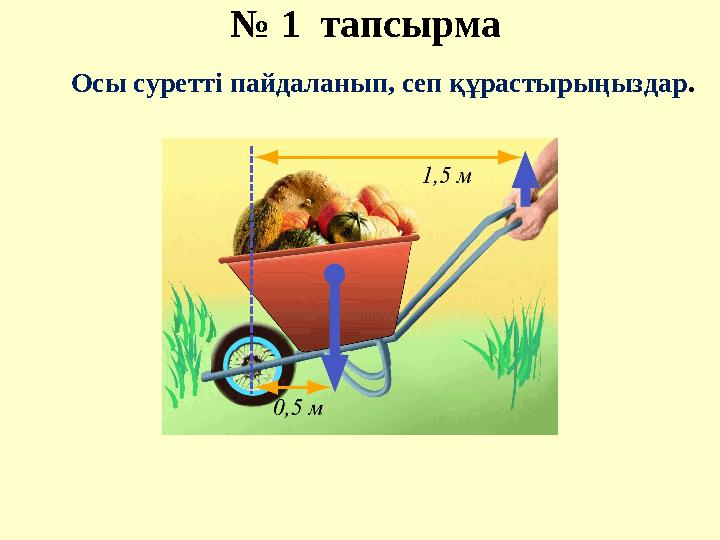 № 1 тапсырма

Осы суретті пайдаланып, сеп құрастырыңыздар.

1,5 м

0,5 м